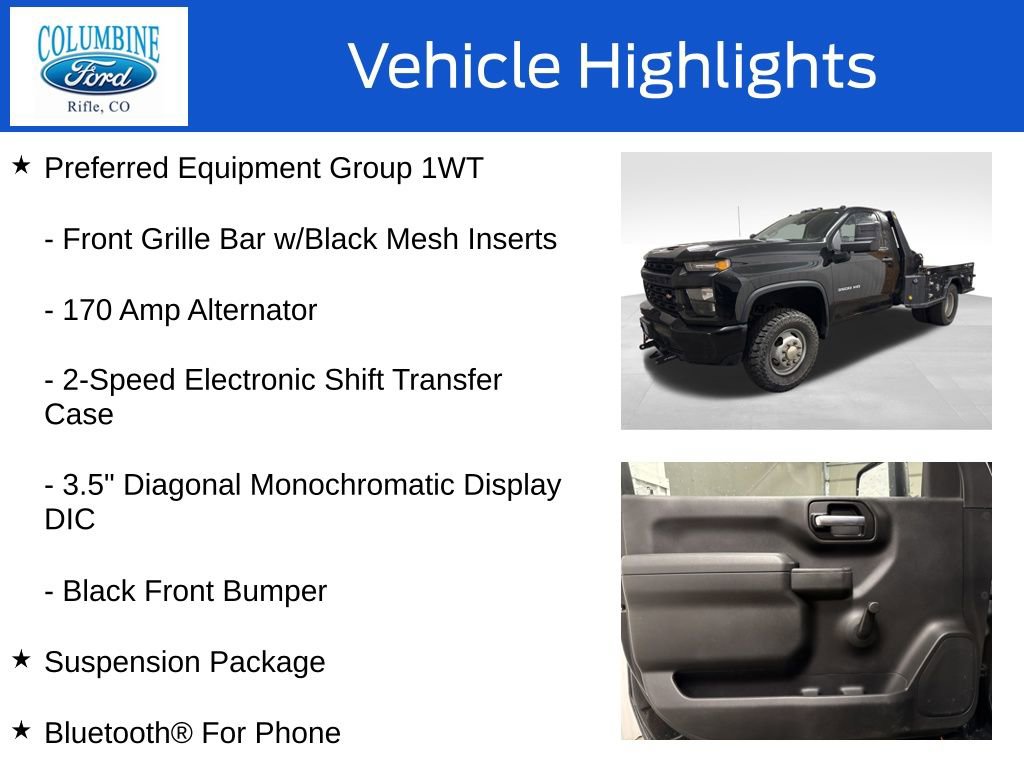 COLUMBINE
Ford
Rifle, CO

Vehicle Highlights

★ Preferred Equipment Group 1WT

- Front Grille Bar w/Black Mesh Inserts

- 170 Amp Alternator

- 2-Speed Electronic Shift Transfer Case

- 3.5" Diagonal Monochromatic Display DIC

- Black Front Bumper

★ Suspension Package

★ Bluetooth® For Phone